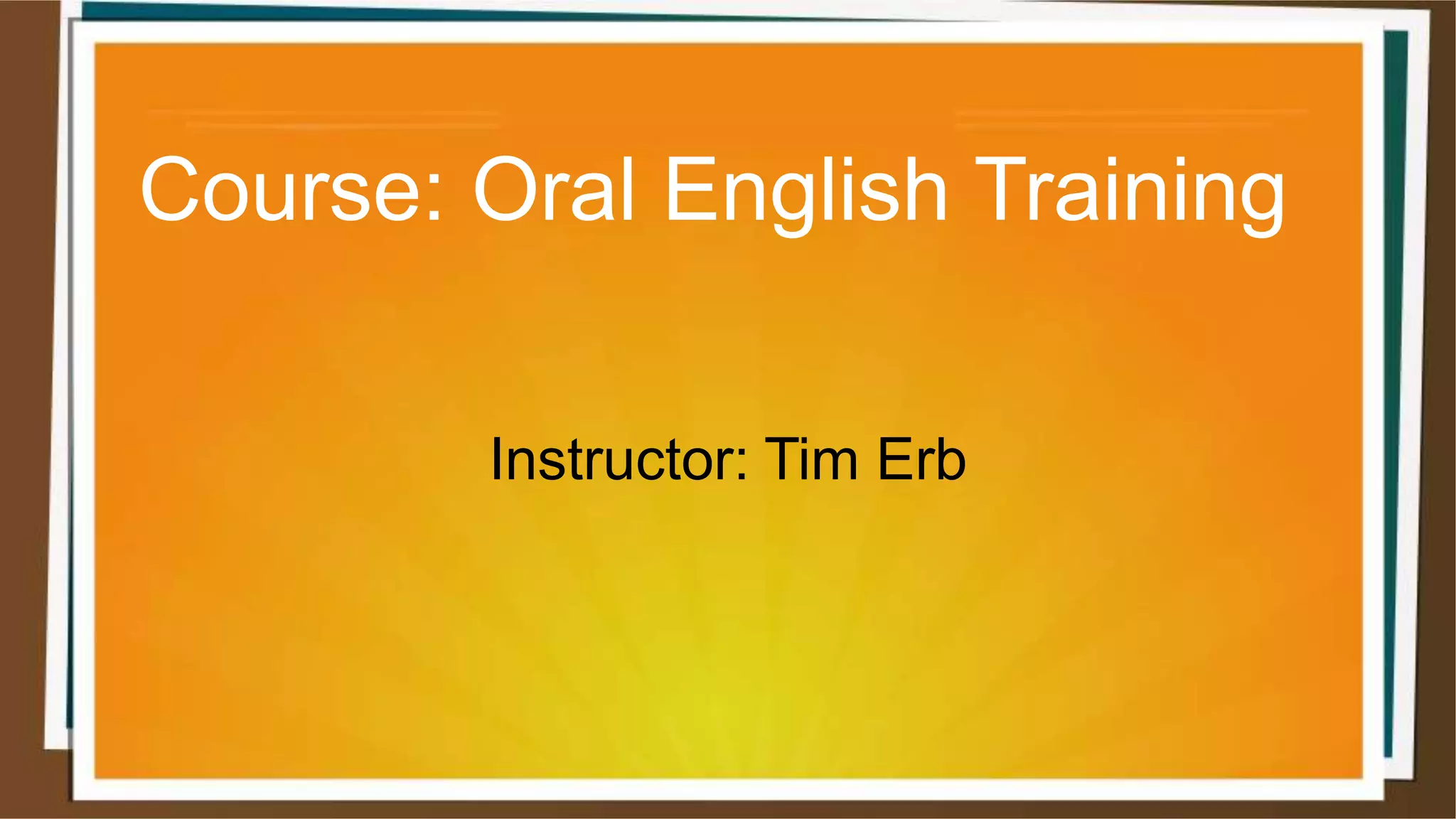 Course: Oral English Training

Instructor: Tim Erb